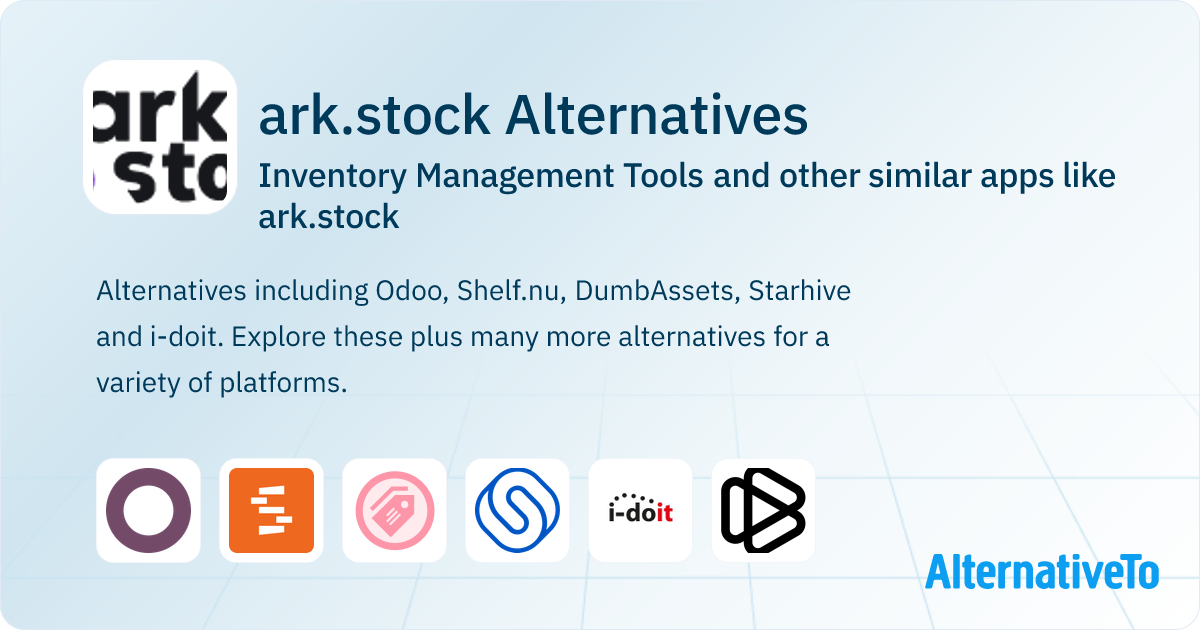 ark
sto

ark.stock Alternatives

Inventory Management Tools and other similar apps like ark.stock

Alternatives including Odoo, Shelf.nu, DumbAssets, Starhive and i-doit. Explore these plus many more alternatives for a variety of platforms.

i-doit

AlternativeTo